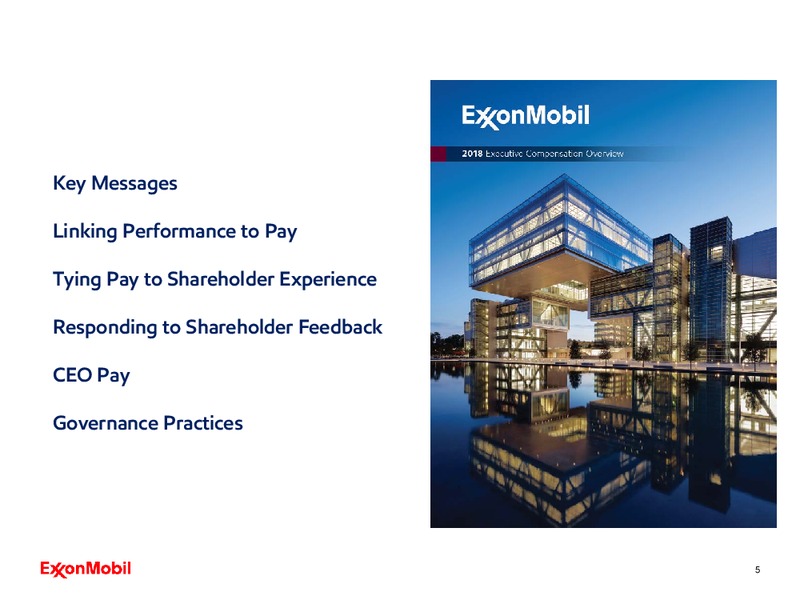 Key Messages

Linking Performance to Pay

Tying Pay to Shareholder Experience

Responding to Shareholder Feedback

CEO Pay

Governance Practices

ExxonMobil

2018 Executive Compensation Overview

ExxonMobil

5